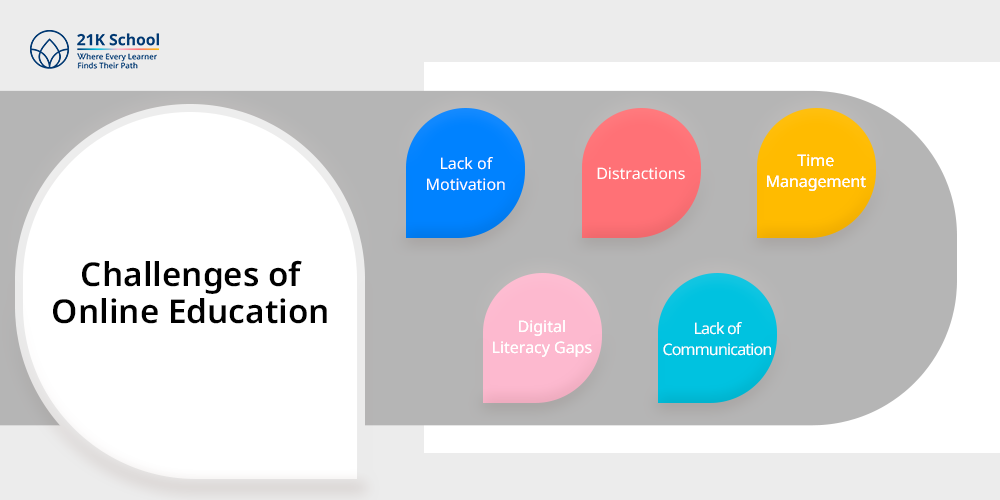 21K School
Where Every Learner Finds Their Path

Challenges of Online Education

Lack of Motivation

Distractions

Time Management

Digital Literacy Gaps

Lack of Communication